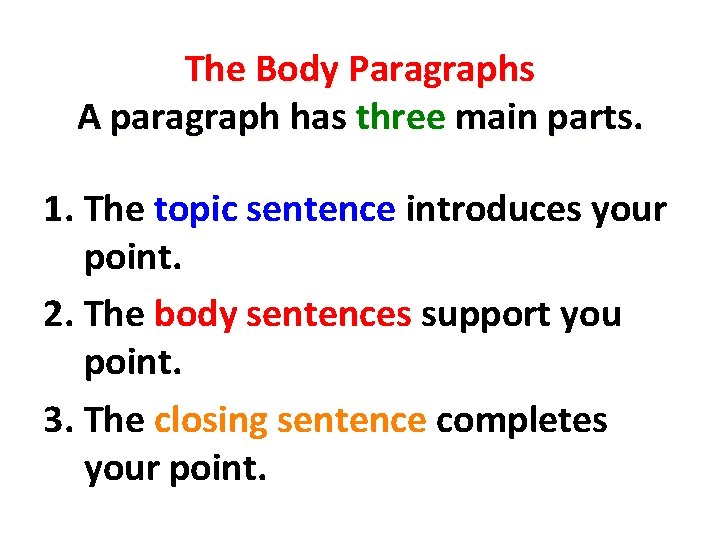 The Body Paragraphs
A paragraph has three main parts.

1. The topic sentence introduces your point.
2. The body sentences support you point.
3. The closing sentence completes your point.